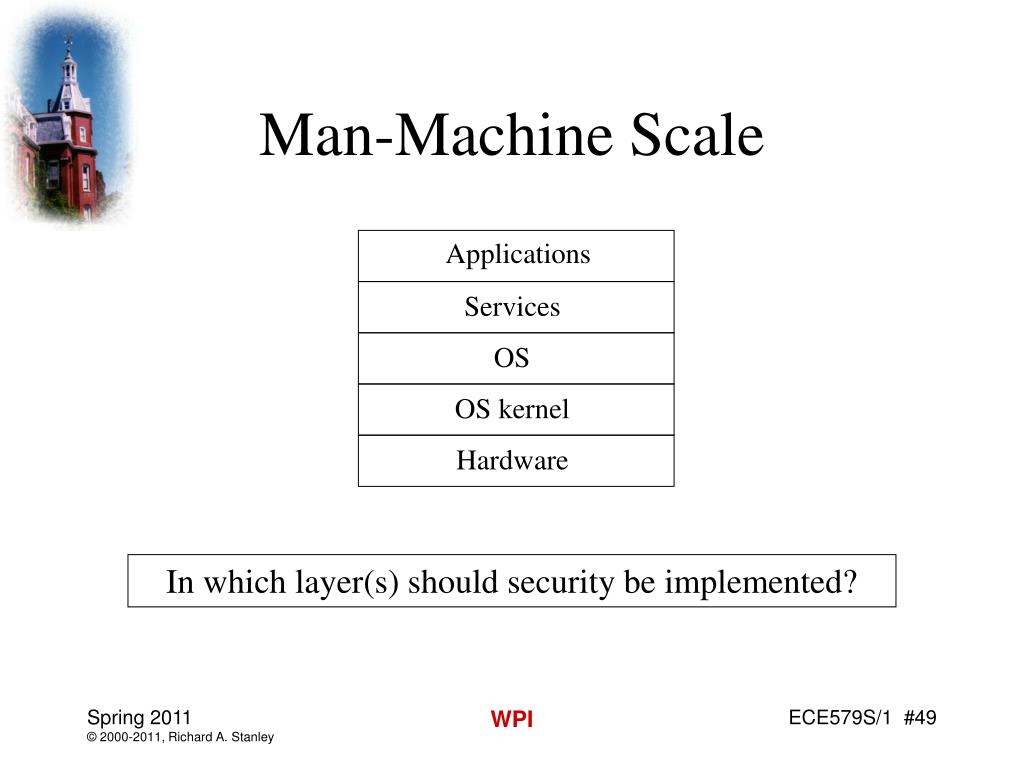 Man-Machine Scale

| Applications |
|---|
| Services |
| OS |
| OS kernel |
| Hardware |

In which layer(s) should security be implemented?

Spring 2011
© 2000-2011, Richard A. Stanley

WPI

ECE579S/1 #49